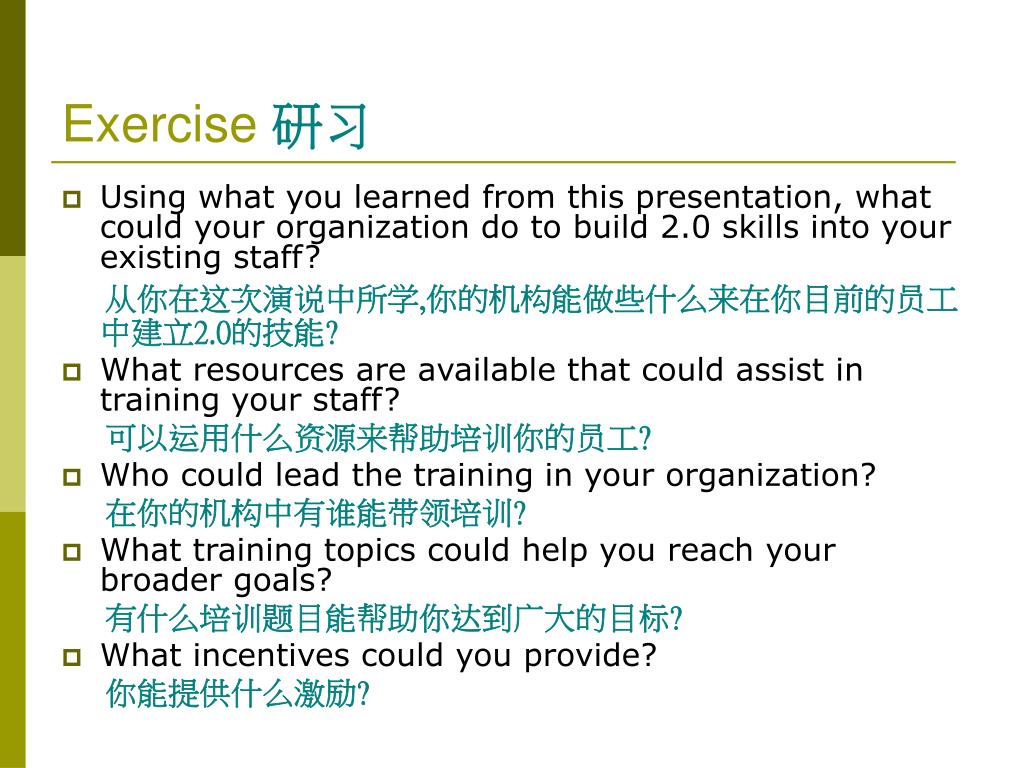 Exercise 研习

Using what you learned from this presentation, what could your organization do to build 2.0 skills into your existing staff?

从你在这次演说中所学,你的机构能做些什么来在你目前的员工中建立2.0的技能?

What resources are available that could assist in training your staff?

可以运用什么资源来帮助培训你的员工?

Who could lead the training in your organization?

在你的机构中有谁能带领培训?

What training topics could help you reach your broader goals?

有什么培训题目能帮助你达到广大的目标?

What incentives could you provide?

你能提供什么激励?